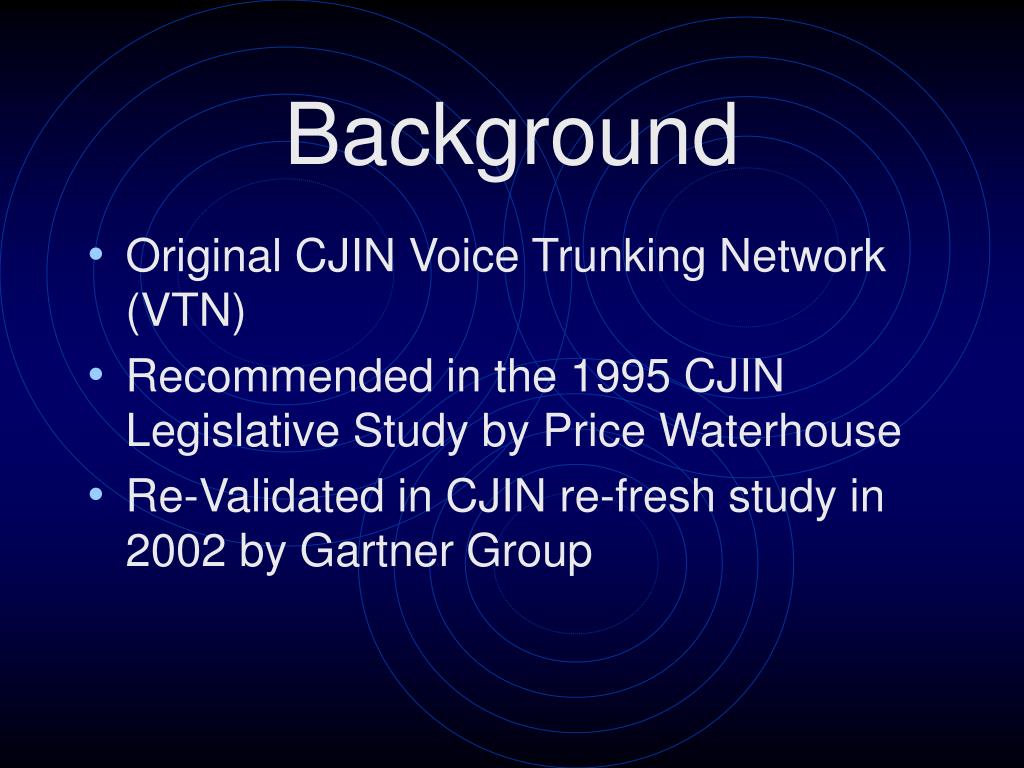 Background

• Original CJIN Voice Trunking Network (VTN)
• Recommended in the 1995 CJIN Legislative Study by Price Waterhouse
• Re-Validated in CJIN re-fresh study in 2002 by Gartner Group